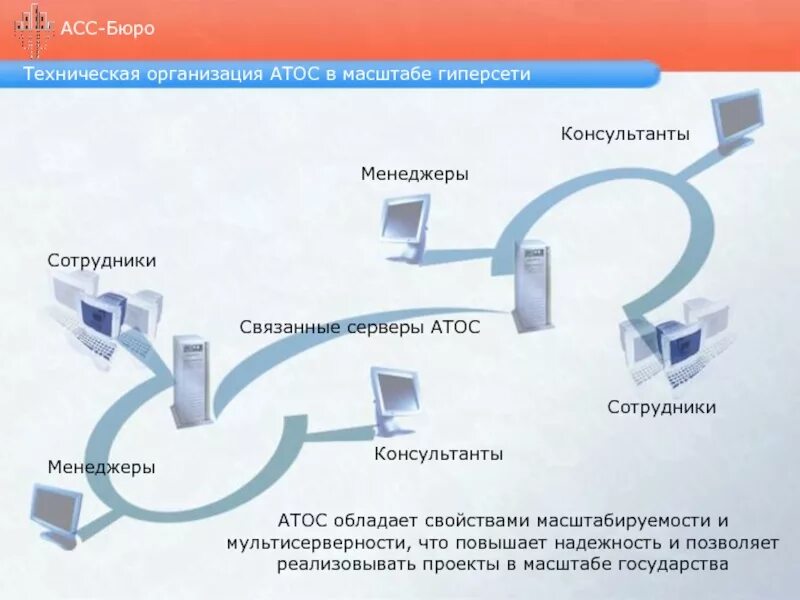 АСС-Бюро

Техническая организация АТОС в масштабе гиперсети

Консультанты

Менеджеры

Сотрудники

Связанные серверы АТОС

Сотрудники

Консультанты

Менеджеры

АТОС обладает свойствами масштабируемости и мультисерверности, что повышает надежность и позволяет реализовывать проекты в масштабе государства